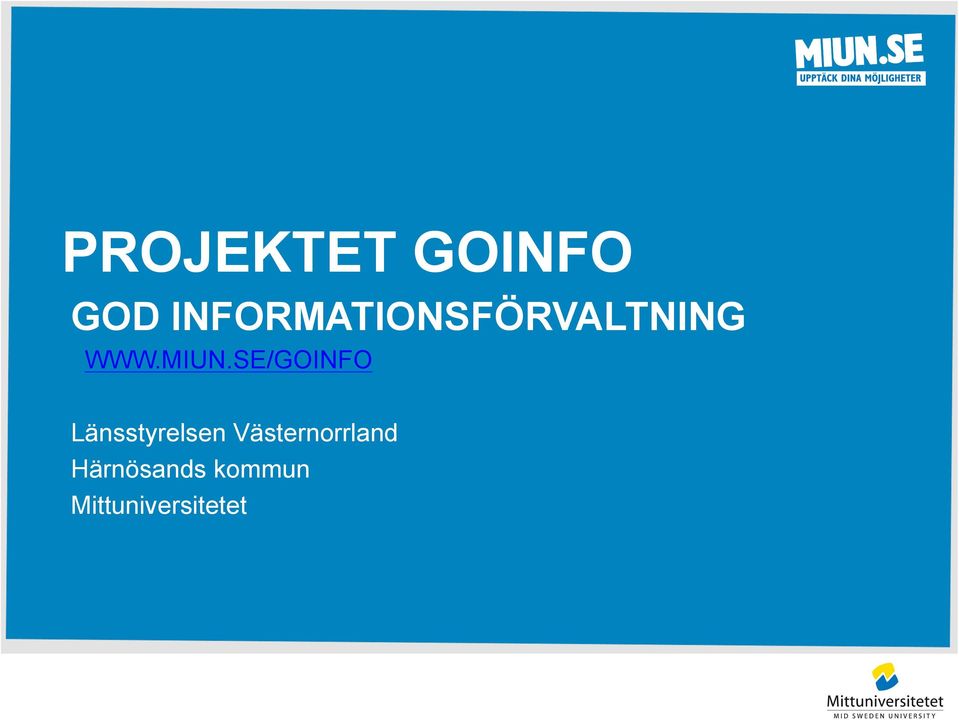 MIUN.SE
UPPTÄCK DINA MÖJLIGHETER

PROJEKTET GOINFO

GOD INFORMATIONSFÖRVALTNING

WWW.MIUN.SE/GOINFO

Länsstyrelsen Västernorrland
Härnösands kommun
Mittuniversitetet

Mittuniversitetet
MID SWEDEN UNIVERSITY